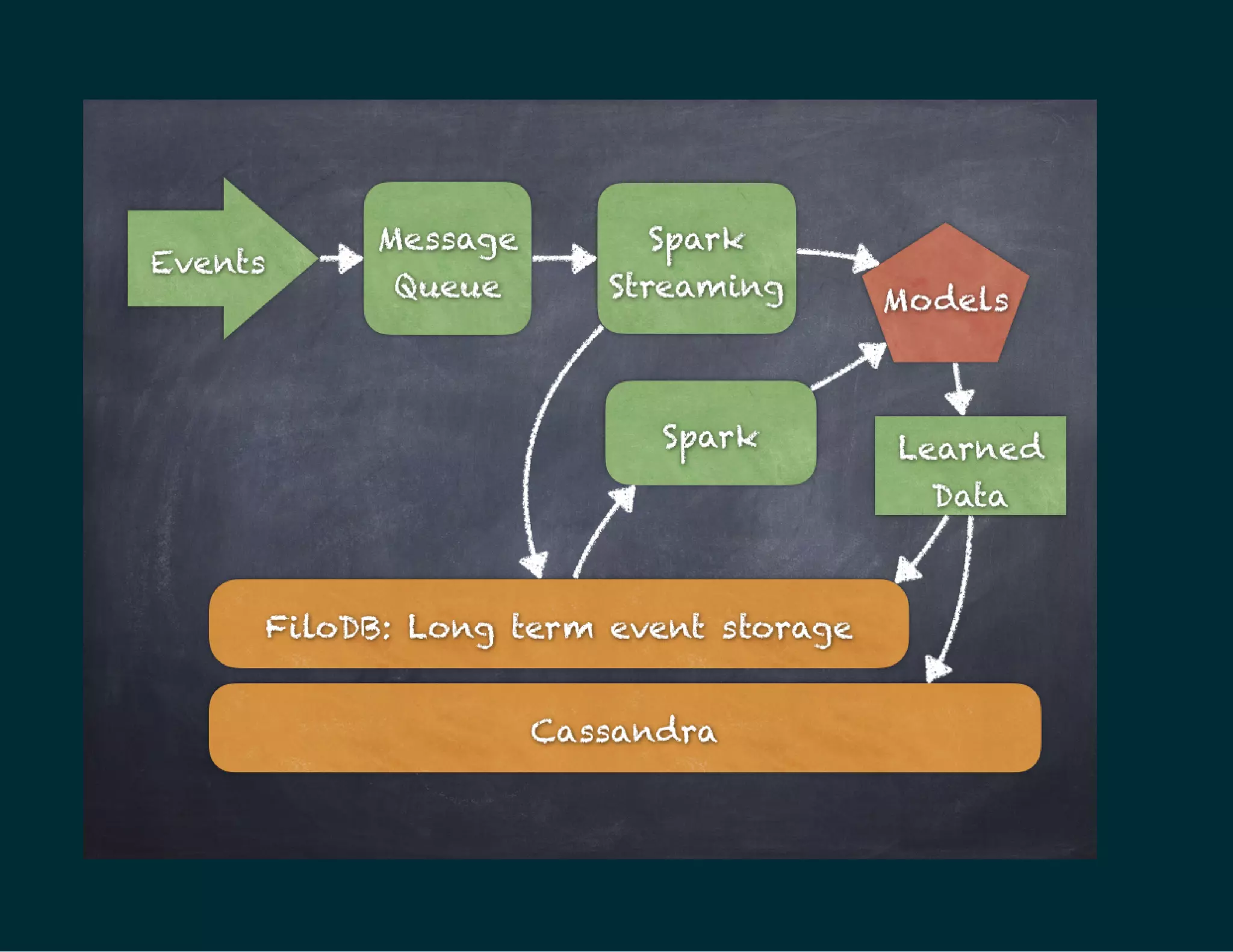 Events

Message Queue

Spark Streaming

Models

Spark

Learned Data

FiloDB: Long term event storage

Cassandra